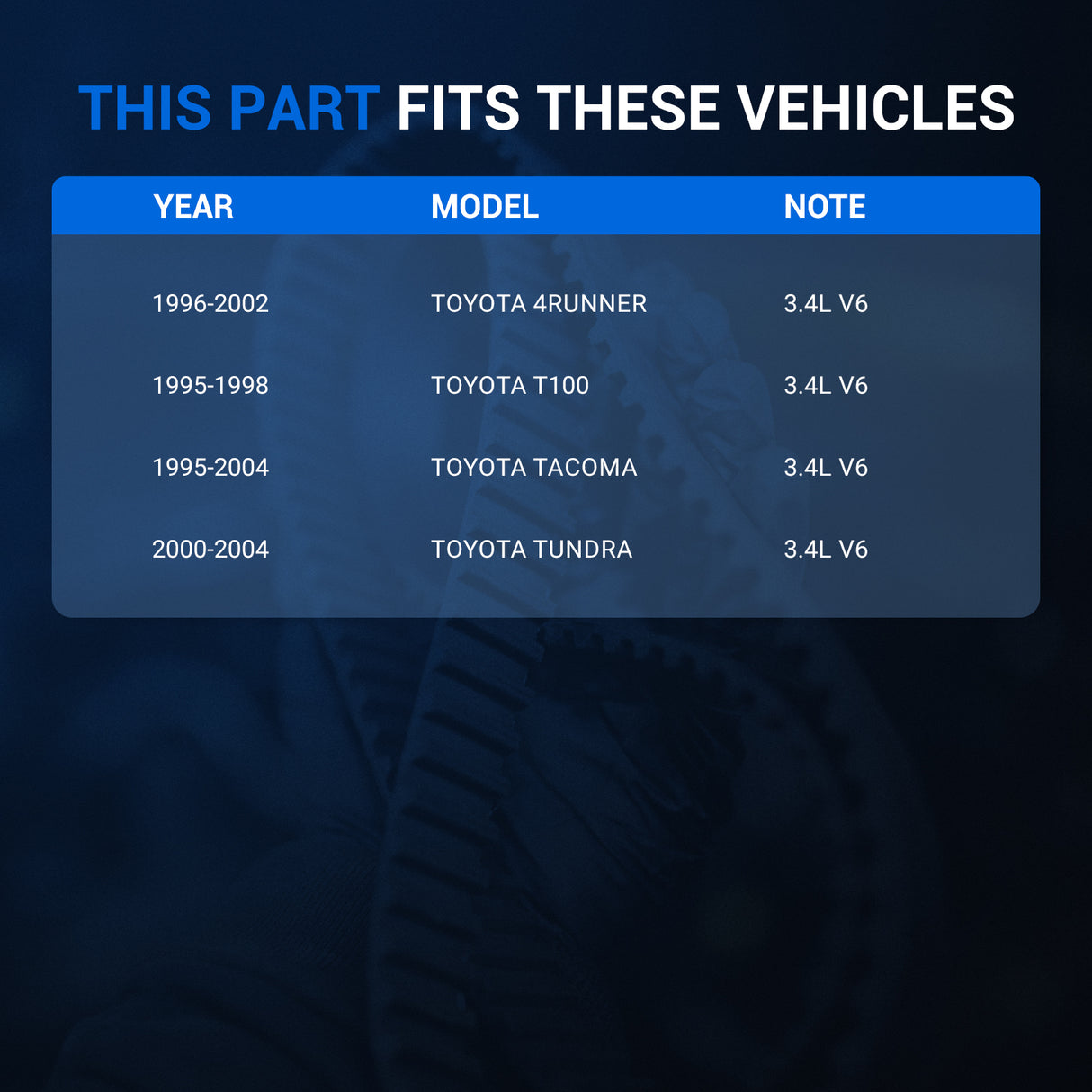 THIS PART FITS THESE VEHICLES

| YEAR | MODEL | NOTE |
|---|---|---|
| 1996-2002 | TOYOTA 4RUNNER | 3.4L V6 |
| 1995-1998 | TOYOTA T100 | 3.4L V6 |
| 1995-2004 | TOYOTA TACOMA | 3.4L V6 |
| 2000-2004 | TOYOTA TUNDRA | 3.4L V6 |